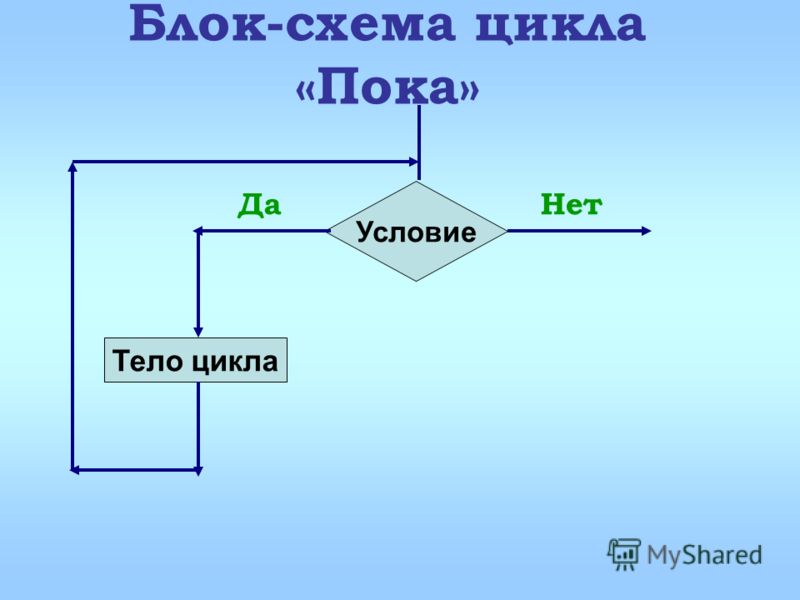 Блок-схема цикла «Пока»

Да

Условие

Нет

Тело цикла

MyShared